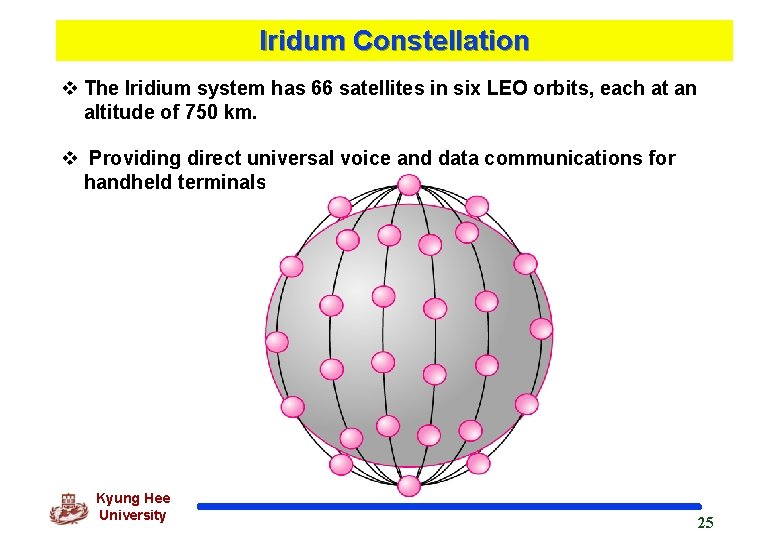 Iridum Constellation

❖ The Iridium system has 66 satellites in six LEO orbits, each at an altitude of 750 km.

❖ Providing direct universal voice and data communications for handheld terminals

Kyung Hee University

25